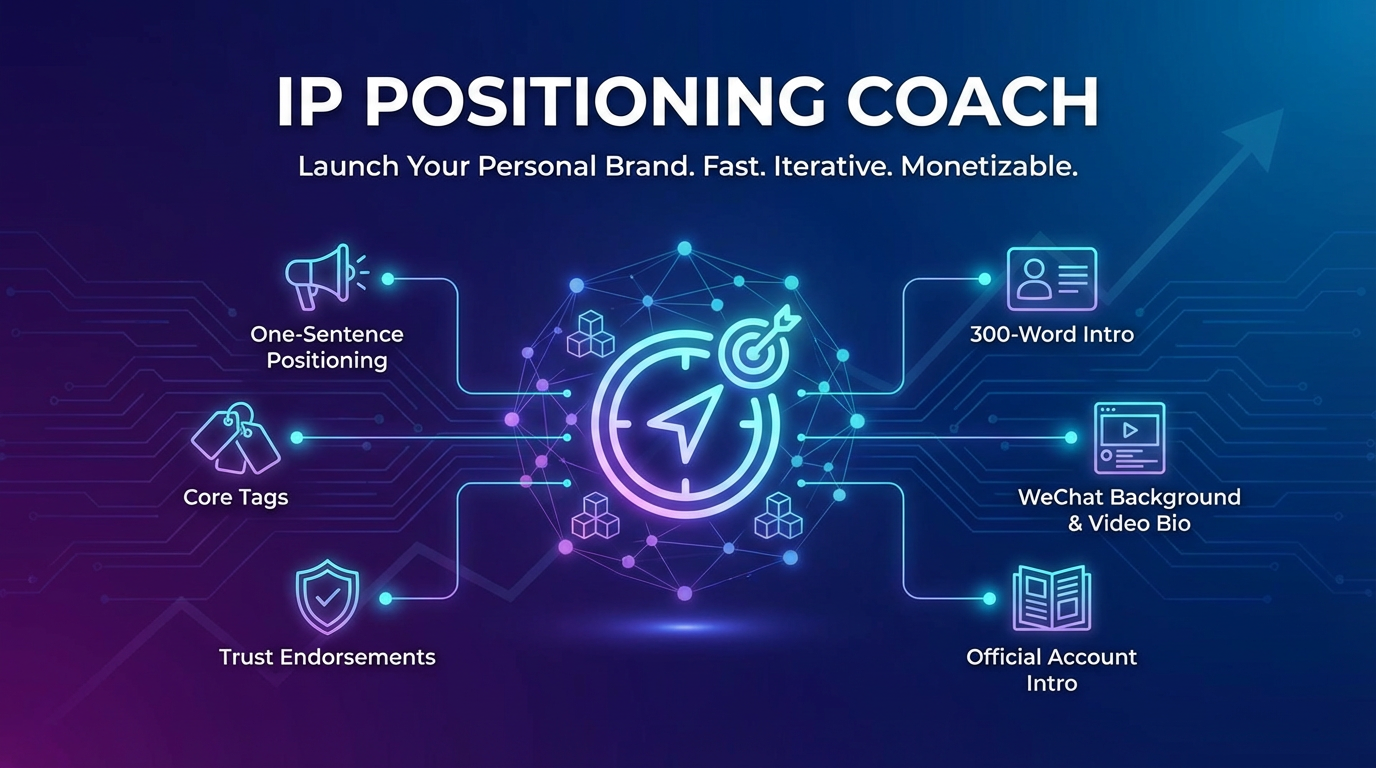 IP POSITIONING COACH

Launch Your Personal Brand. Fast. Iterative. Monetizable.

One-Sentence Positioning

Core Tags

Trust Endorsements

300-Word Intro

WeChat Background & Video Bio

Official Account Intro